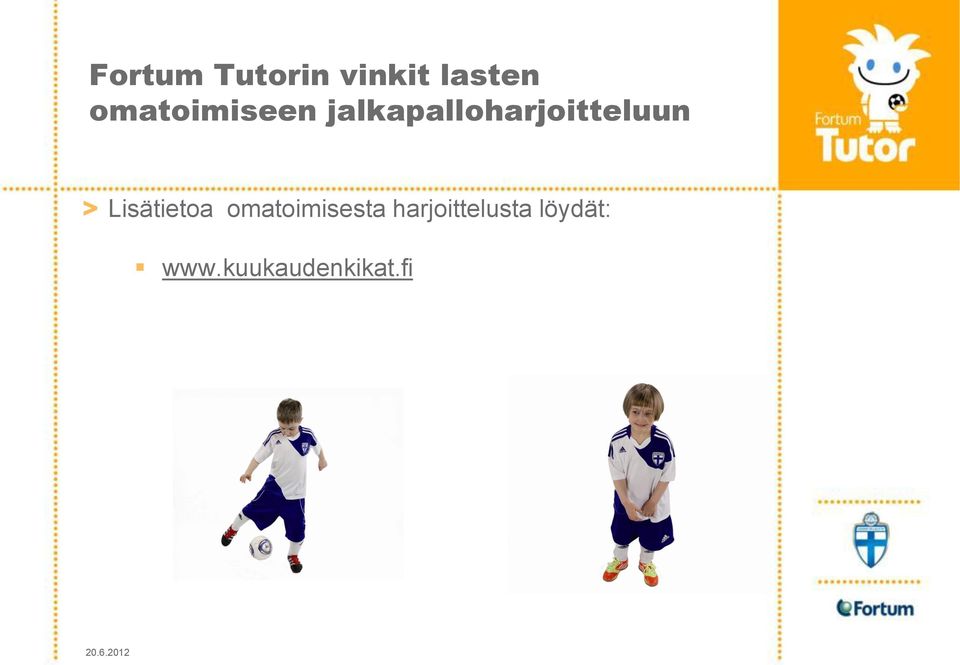 Fortum Tutorin vinkit lasten omatoimiseen jalkapalloharjoitteluun

Fortum Tutor

> Lisätietoa omatoimisesta harjoittelusta löydät:

▪ www.kuukaudenkikat.fi

Fortum

20.6.2012